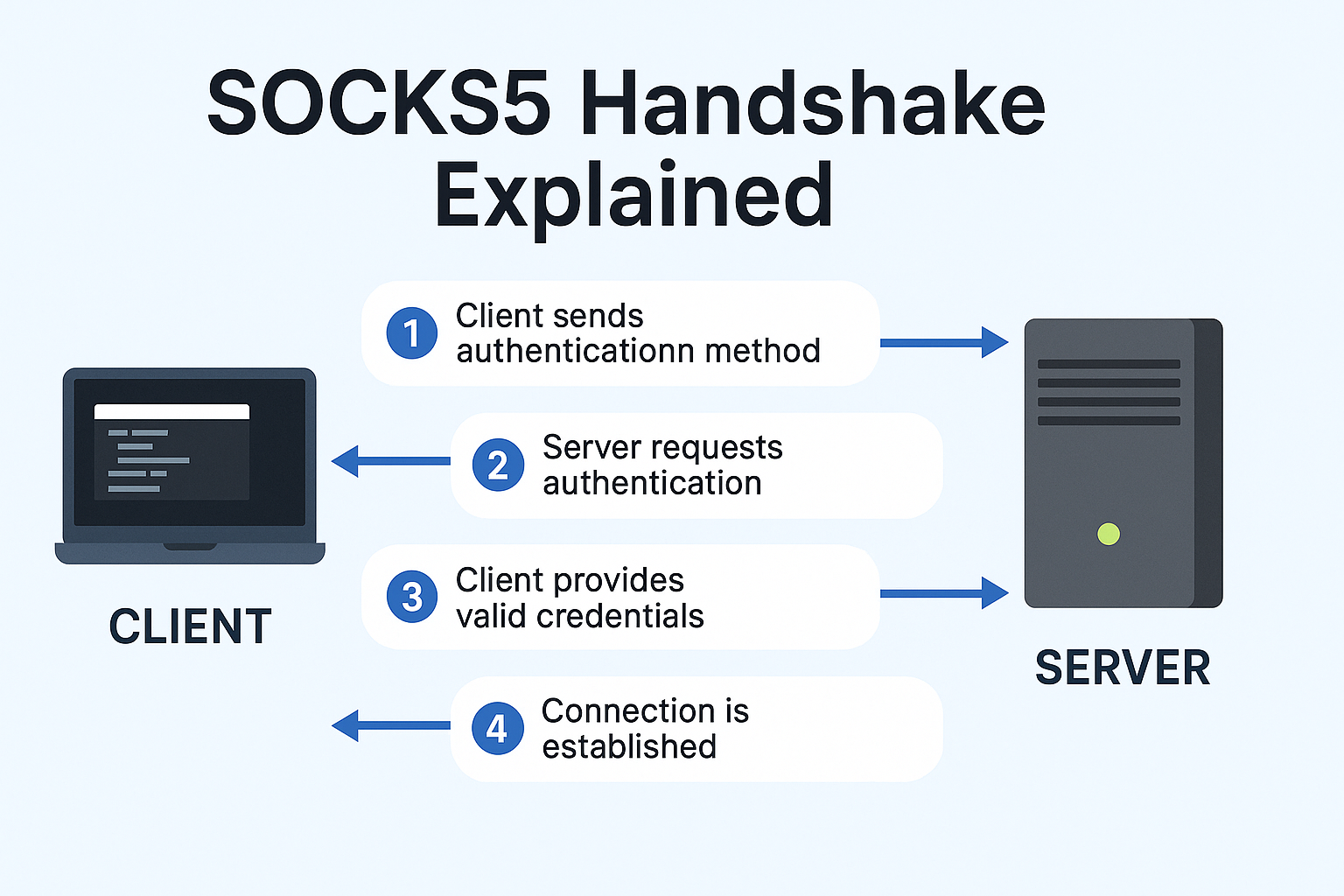 SOCKS5 Handshake Explained

1 Client sends authenticationn method

2 Server requests authentication

3 Client provides valid credentials

4 Connection is established

CLIENT

SERVER